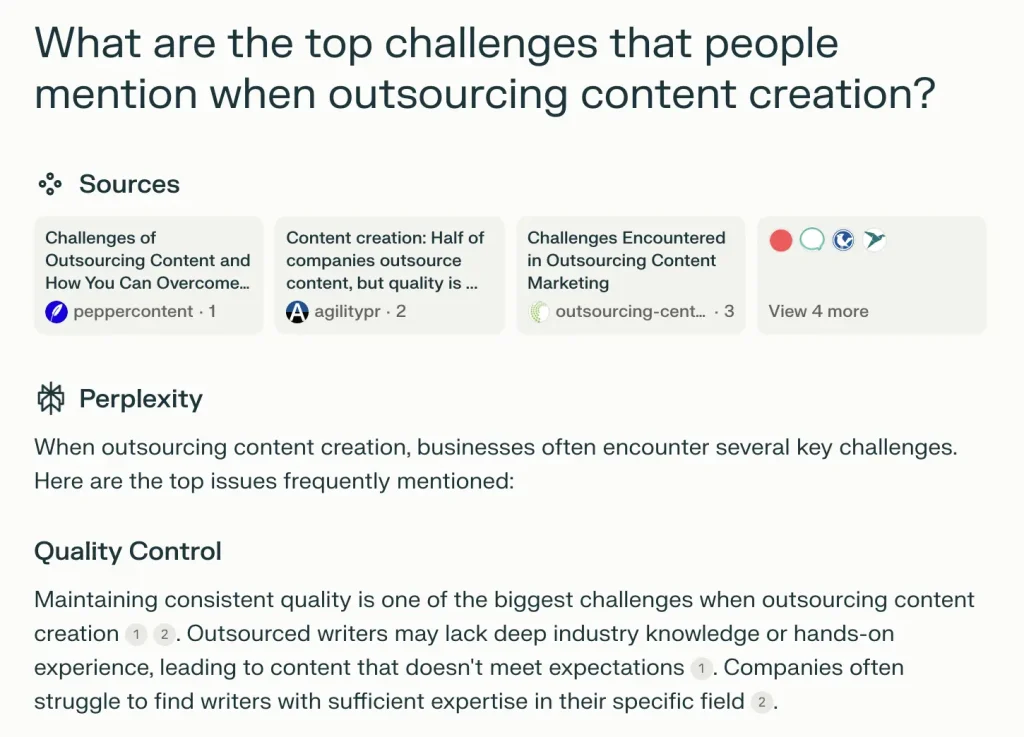 What are the top challenges that people mention when outsourcing content creation?

Sources

Challenges of Outsourcing Content and How You Can Overcome...
peppercontent · 1

Content creation: Half of companies outsource content, but quality is ...
agilitypr · 2

Challenges Encountered in Outsourcing Content Marketing
outsourcing-cent... · 3

View 4 more

Perplexity

When outsourcing content creation, businesses often encounter several key challenges. Here are the top issues frequently mentioned:

Quality Control

Maintaining consistent quality is one of the biggest challenges when outsourcing content creation 1 2. Outsourced writers may lack deep industry knowledge or hands-on experience, leading to content that doesn't meet expectations 1. Companies often struggle to find writers with sufficient expertise in their specific field 2.